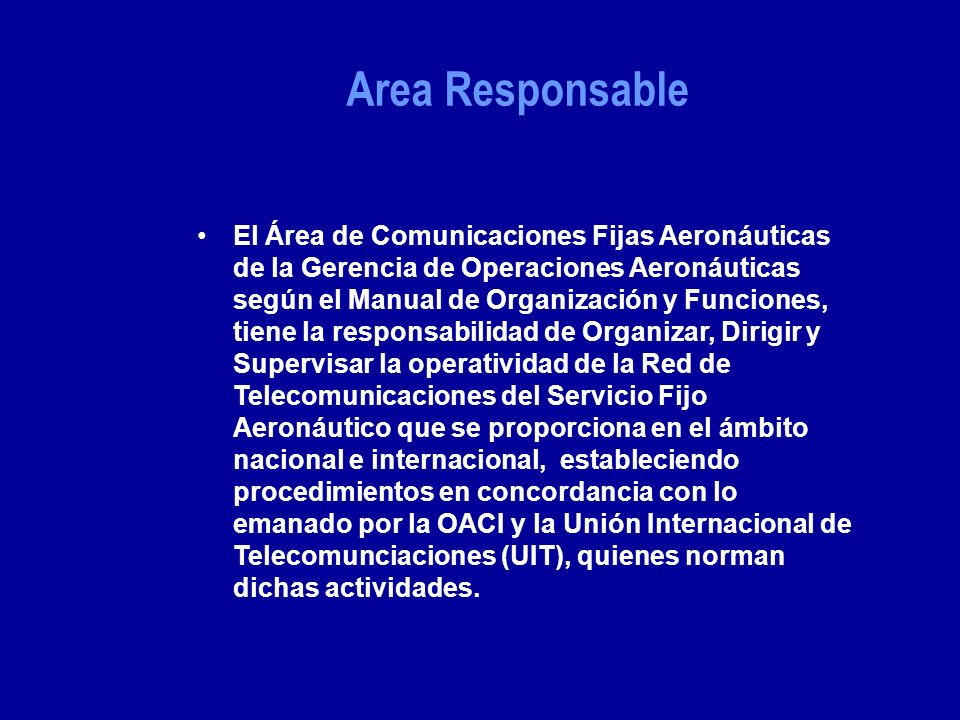 Area Responsable

• El Área de Comunicaciones Fijas Aeronáuticas de la Gerencia de Operaciones Aeronáuticas según el Manual de Organización y Funciones, tiene la responsabilidad de Organizar, Dirigir y Supervisar la operatividad de la Red de Telecomunicaciones del Servicio Fijo Aeronáutico que se proporciona en el ámbito nacional e internacional, estableciendo procedimientos en concordancia con lo emanado por la OACI y la Unión Internacional de Telecomunciaciones (UIT), quienes norman dichas actividades.